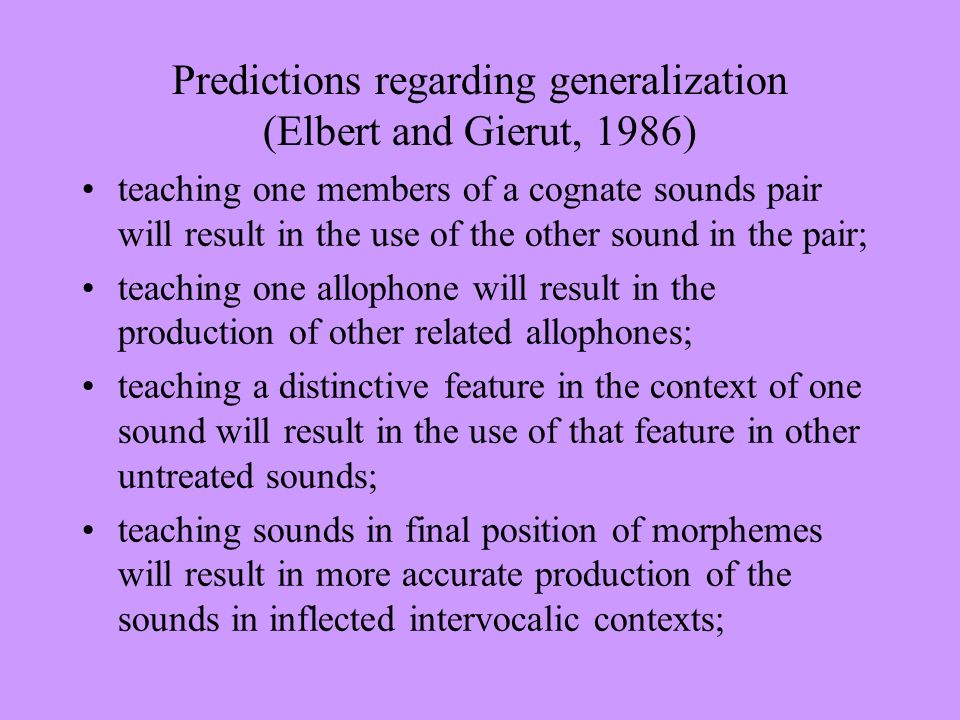 Predictions regarding generalization
(Elbert and Gierut, 1986)

• teaching one members of a cognate sounds pair will result in the use of the other sound in the pair;

• teaching one allophone will result in the production of other related allophones;

• teaching a distinctive feature in the context of one sound will result in the use of that feature in other untreated sounds;

• teaching sounds in final position of morphemes will result in more accurate production of the sounds in inflected intervocalic contexts;